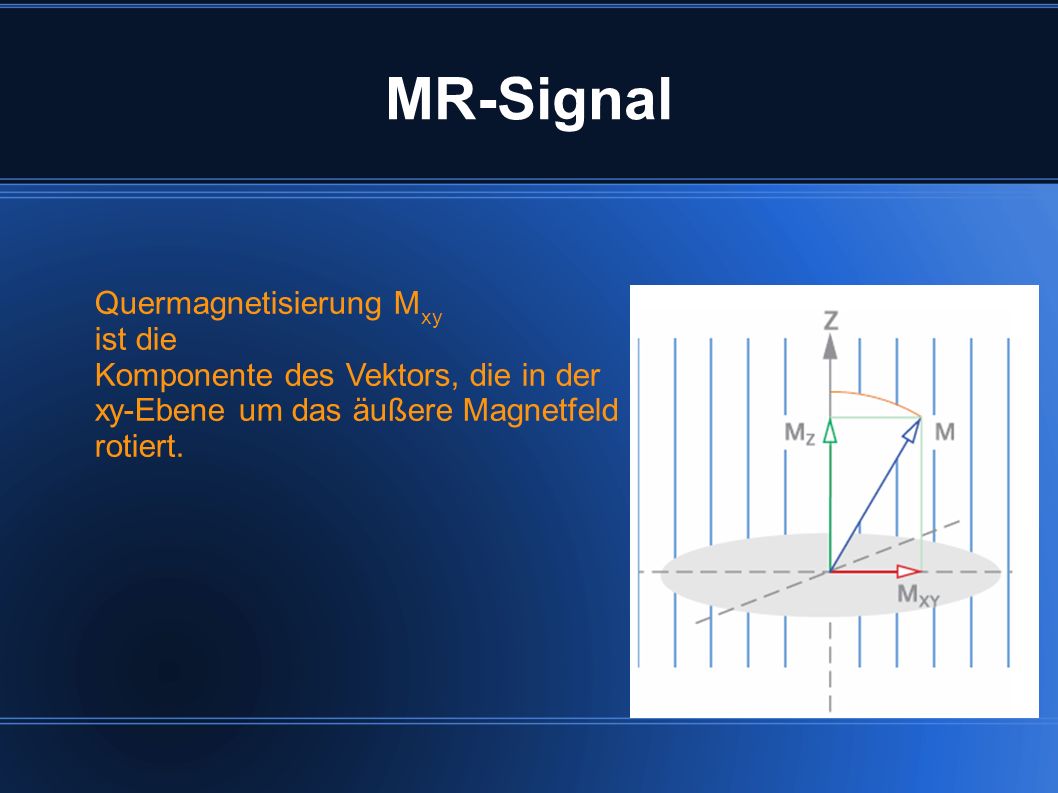 MR-Signal

Quermagnetisierung $M_{xy}$
ist die
Komponente des Vektors, die in der xy-Ebene um das äußere Magnetfeld rotiert.

Z
$M_Z$
M
$M_{XY}$